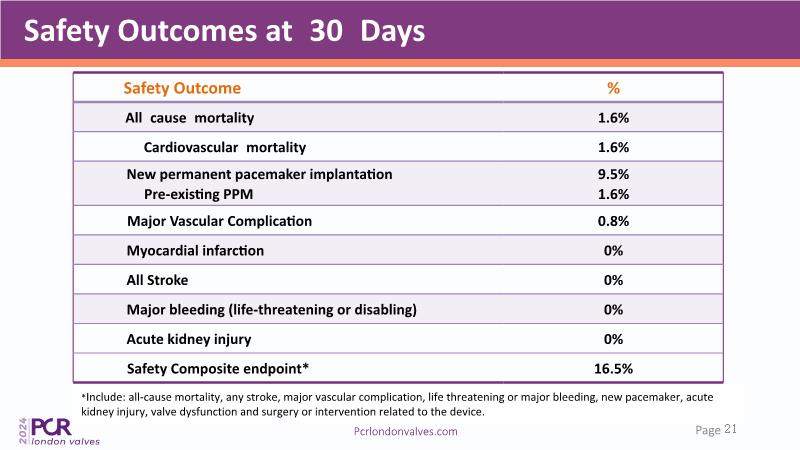 Safety Outcomes at 30 Days

| Safety Outcome | % |
|---|---|
| All cause mortality | 1.6% |
| Cardiovascular mortality | 1.6% |
| New permanent pacemaker implantation<br>Pre-existing PPM | 9.5%<br>1.6% |
| Major Vascular Complication | 0.8% |
| Myocardial infarction | 0% |
| All Stroke | 0% |
| Major bleeding (life-threatening or disabling) | 0% |
| Acute kidney injury | 0% |
| Safety Composite endpoint* | 16.5% |

*Include: all-cause mortality, any stroke, major vascular complication, life threatening or major bleeding, new pacemaker, acute kidney injury, valve dysfunction and surgery or intervention related to the device.

2024 PCR london valves

Pcrlondonvalves.com

Page 21